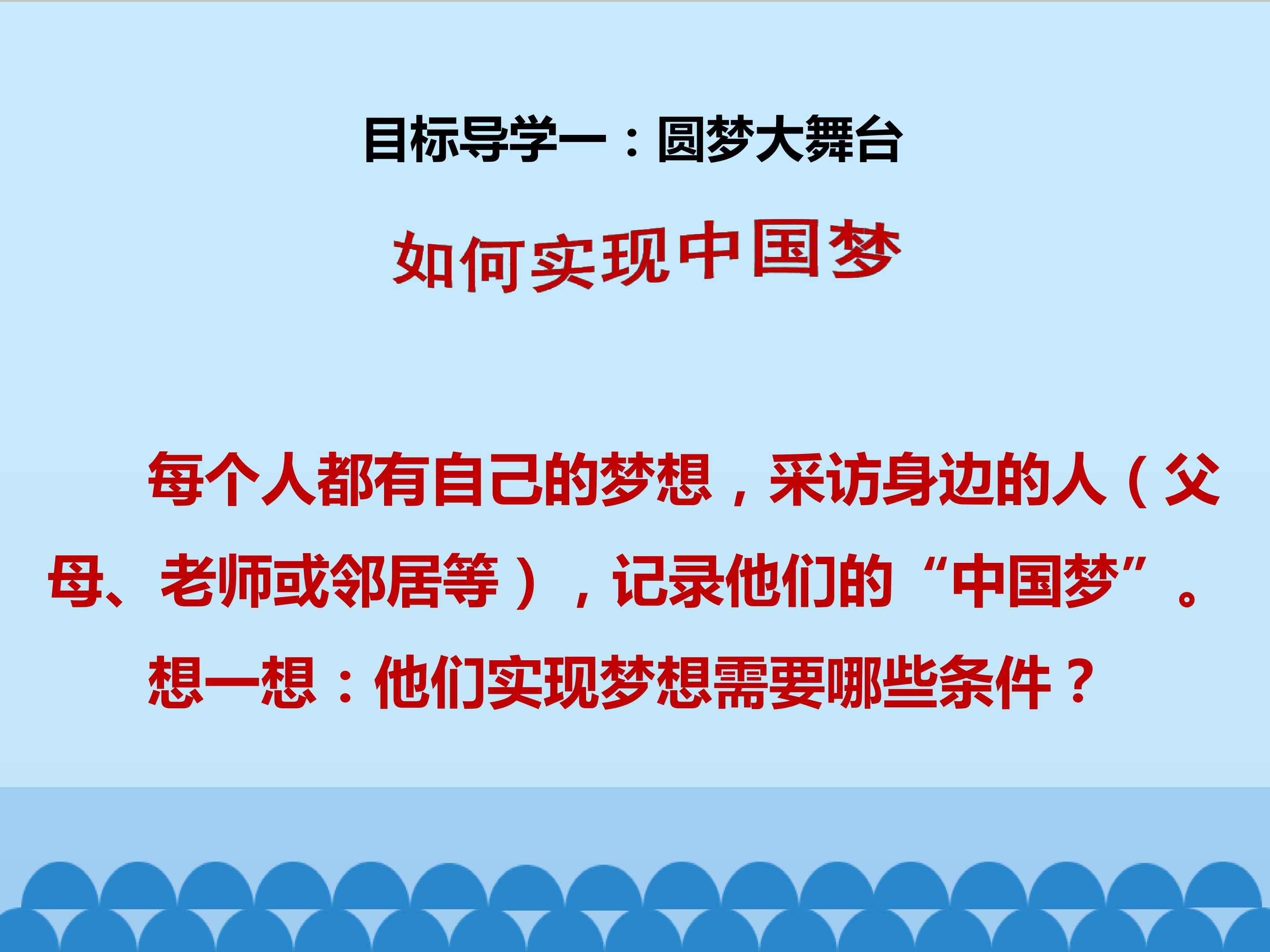 目标导学一：圆梦大舞台

如何实现中国梦

每个人都有自己的梦想，采访身边的人（父母、老师或邻居等），记录他们的“中国梦”。

想一想：他们实现梦想需要哪些条件？